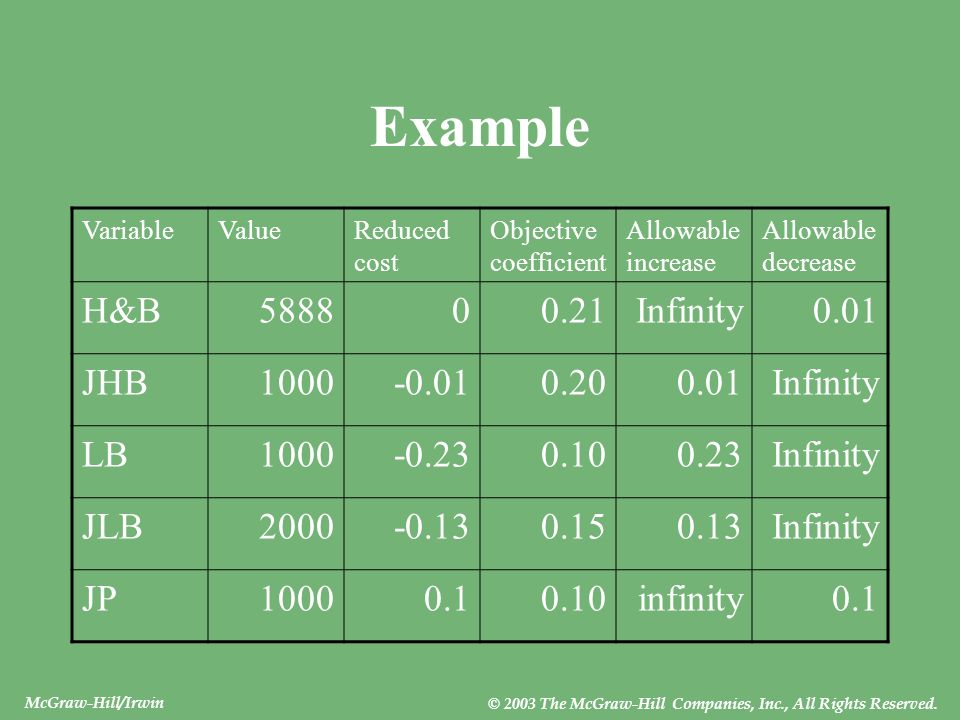 Example

| Variable | Value | Reduced cost | Objective coefficient | Allowable increase | Allowable decrease |
|---|---|---|---|---|---|
| H&B | 5888 | 0 | 0.21 | Infinity | 0.01 |
| JHB | 1000 | -0.01 | 0.20 | 0.01 | Infinity |
| LB | 1000 | -0.23 | 0.10 | 0.23 | Infinity |
| JLB | 2000 | -0.13 | 0.15 | 0.13 | Infinity |
| JP | 1000 | 0.1 | 0.10 | infinity | 0.1 |

McGraw-Hill/Irwin

© 2003 The McGraw-Hill Companies, Inc., All Rights Reserved.